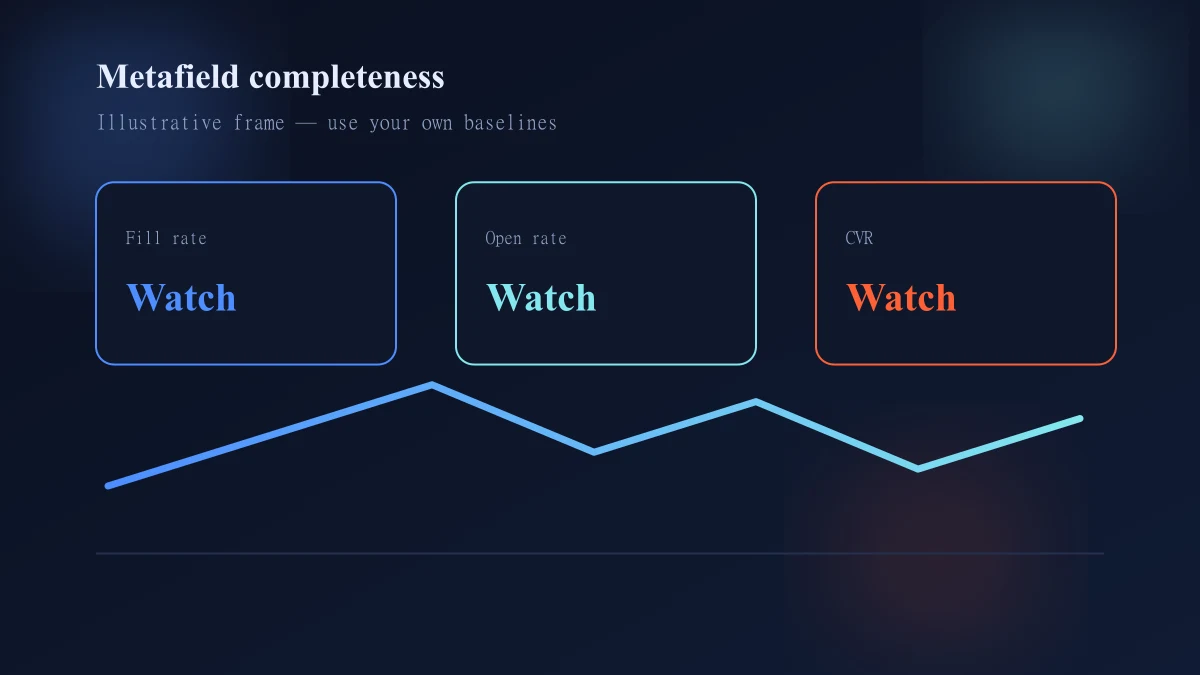 Metafield completeness

Illustrative frame — use your own baselines

Fill rate

Watch

Open rate

Watch

CVR

Watch